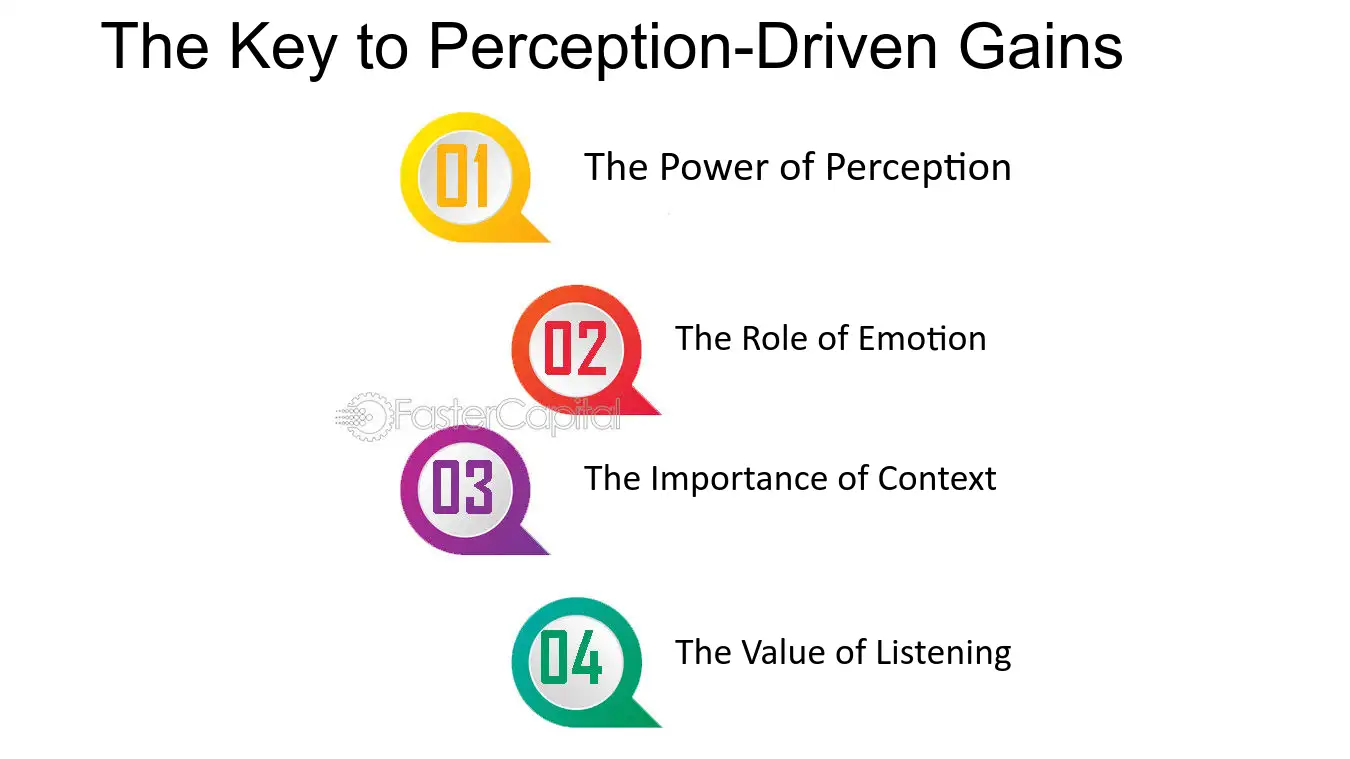 The Key to Perception-Driven Gains

01

The Power of Perception

02

The Role of Emotion

03

The Importance of Context

04

The Value of Listening

FasterCapital